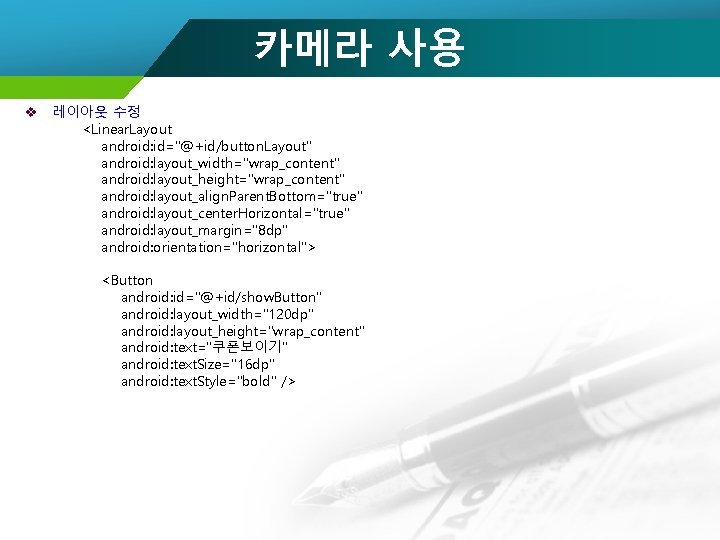 카메라 사용

❖ 레이아웃 수정

<LinearLayout
android:id="@+id/buttonLayout"
android:layout_width="wrap_content"
android:layout_height="wrap_content"
android:layout_alignParentBottom="true"
android:layout_centerHorizontal="true"
android:layout_margin="8dp"
android:orientation="horizontal">

<Button
android:id="@+id/showButton"
android:layout_width="120dp"
android:layout_height="wrap_content"
android:text="쿠폰보이기"
android:textSize="16dp"
android:textStyle="bold" />